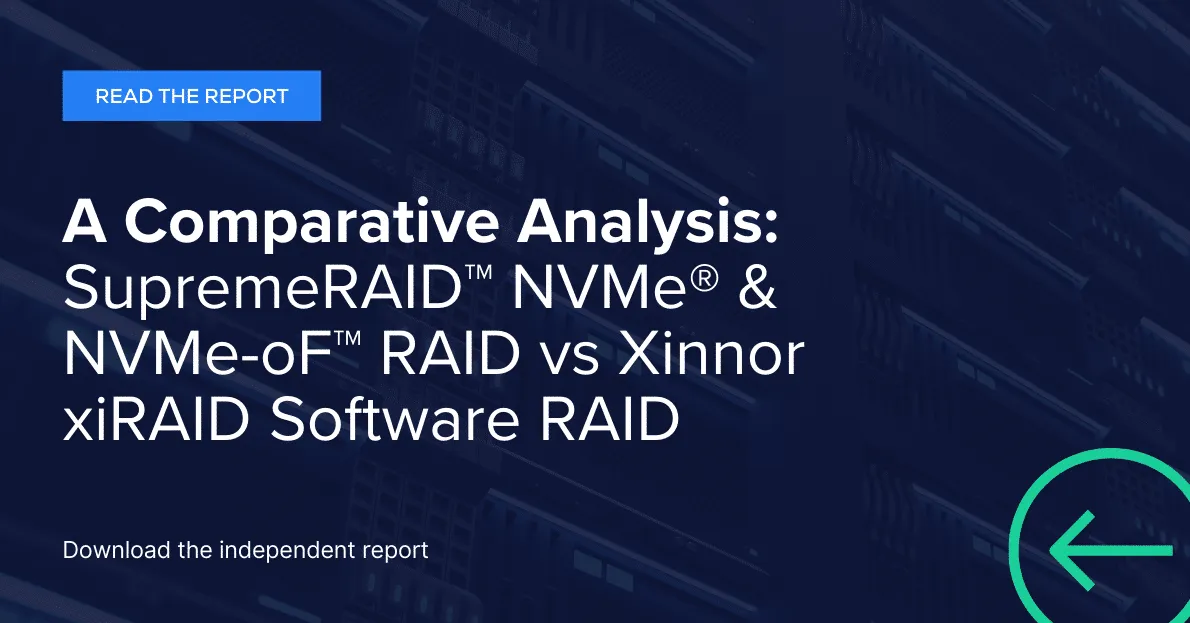 READ THE REPORT

A Comparative Analysis: SupremeRAID™ NVMe® & NVMe-oF™ RAID vs Xinnor xiRAID Software RAID

Download the independent report